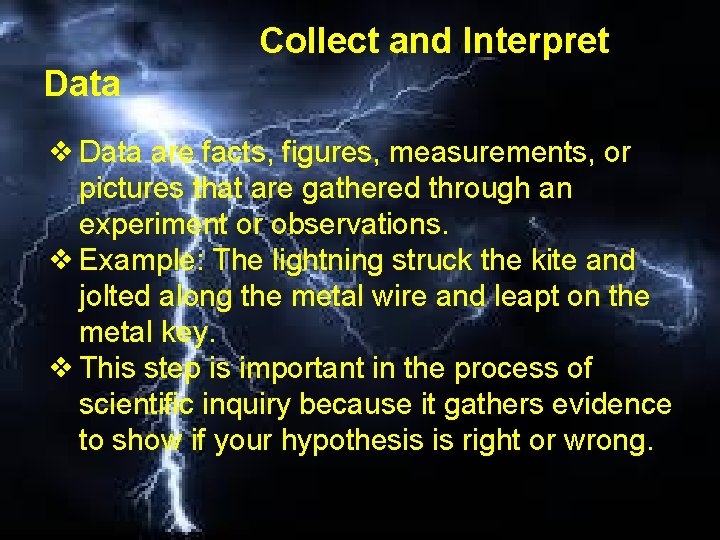 Collect and Interpret Data

❖ Data are facts, figures, measurements, or pictures that are gathered through an experiment or observations.
❖ Example: The lightning struck the kite and jolted along the metal wire and leapt on the metal key.
❖ This step is important in the process of scientific inquiry because it gathers evidence to show if your hypothesis is right or wrong.